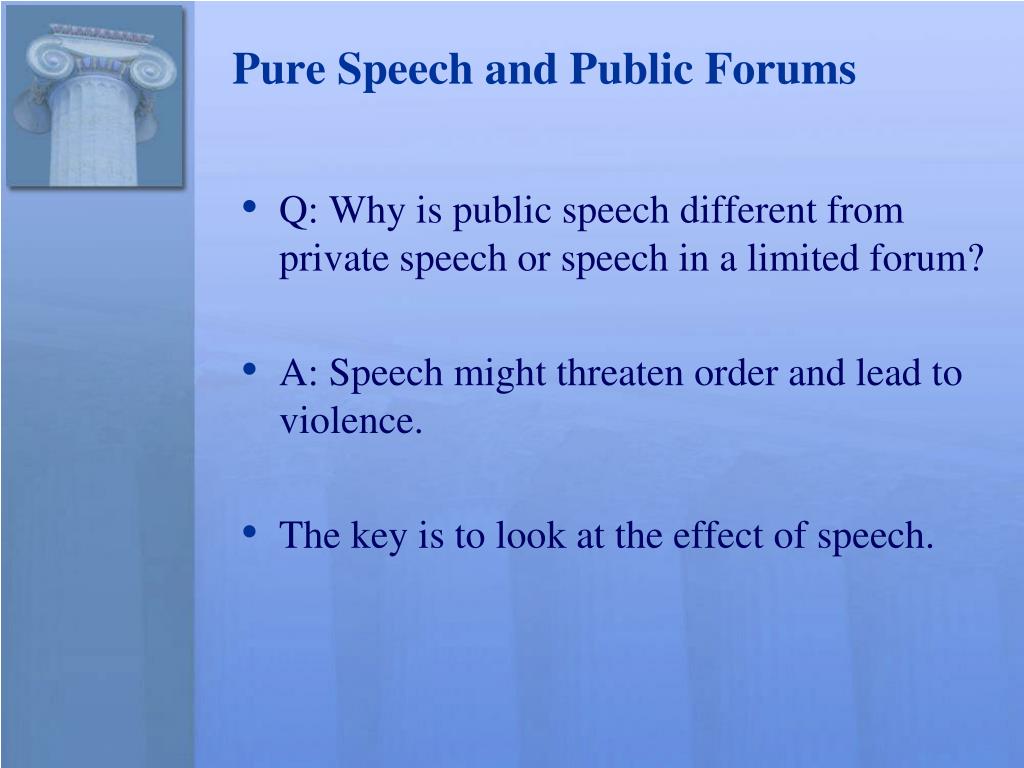 Pure Speech and Public Forums

• Q: Why is public speech different from private speech or speech in a limited forum?

• A: Speech might threaten order and lead to violence.

• The key is to look at the effect of speech.